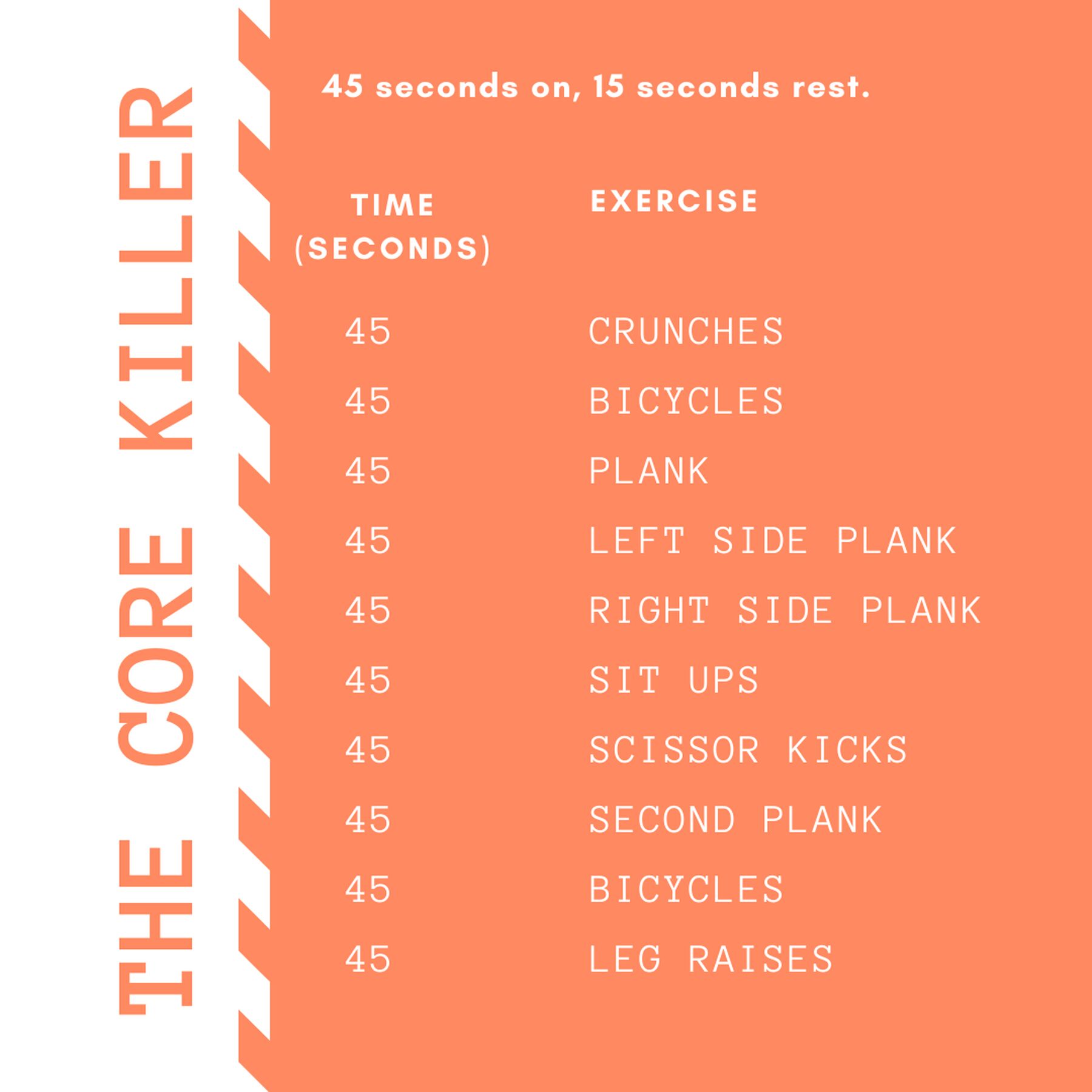 THE CORE KILLER

45 seconds on, 15 seconds rest.

| TIME (SECONDS) | EXERCISE |
|---|---|
| 45 | CRUNCHES |
| 45 | BICYCLES |
| 45 | PLANK |
| 45 | LEFT SIDE PLANK |
| 45 | RIGHT SIDE PLANK |
| 45 | SIT UPS |
| 45 | SCISSOR KICKS |
| 45 | SECOND PLANK |
| 45 | BICYCLES |
| 45 | LEG RAISES |